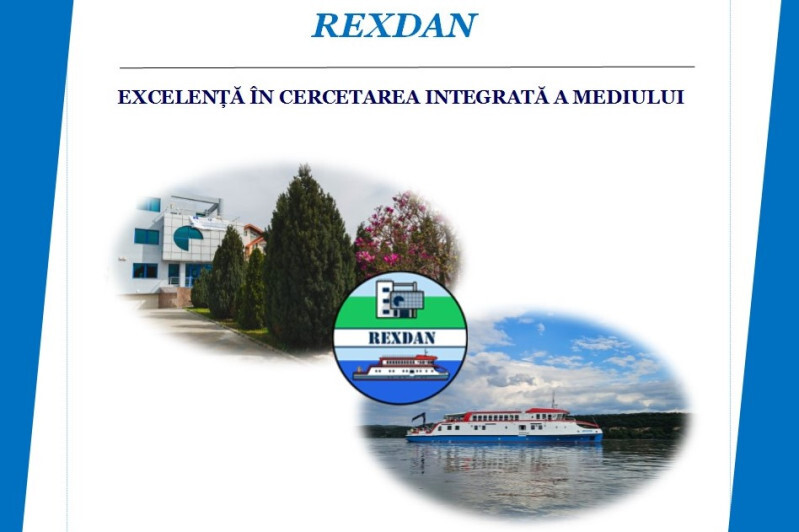 REXDAN

EXCELENȚĂ ÎN CERCETAREA INTEGRATĂ A MEDIULUI

REXDAN